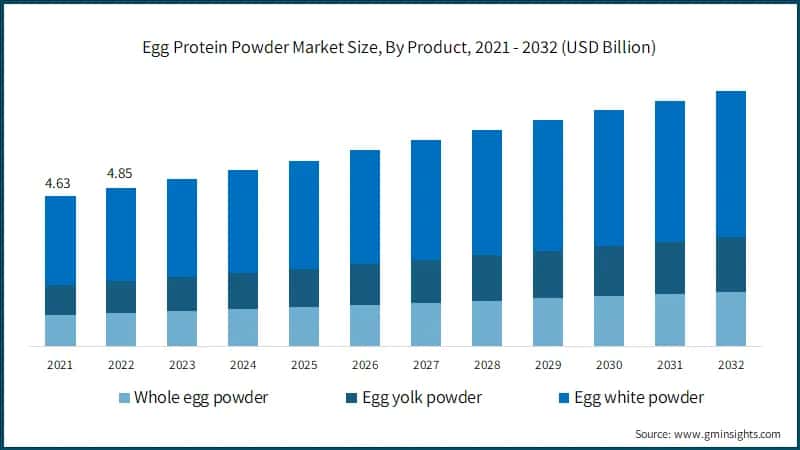 Egg Protein Powder Market Size, By Product, 2021 - 2032 (USD Billion)

4.63
4.85

2021 2022 2023 2024 2025 2026 2027 2028 2029 2030 2031 2032

Whole egg powder
Egg yolk powder
Egg white powder

Source: www.gminsights.com